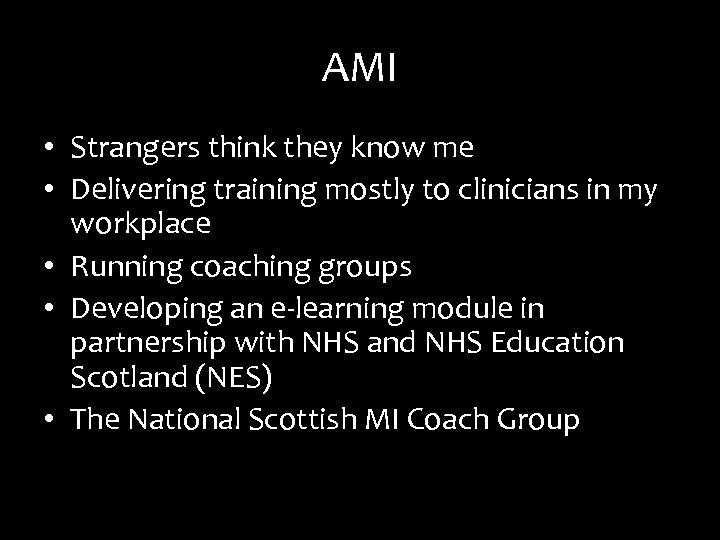 AMI

• Strangers think they know me
• Delivering training mostly to clinicians in my workplace
• Running coaching groups
• Developing an e-learning module in partnership with NHS and NHS Education Scotland (NES)
• The National Scottish MI Coach Group